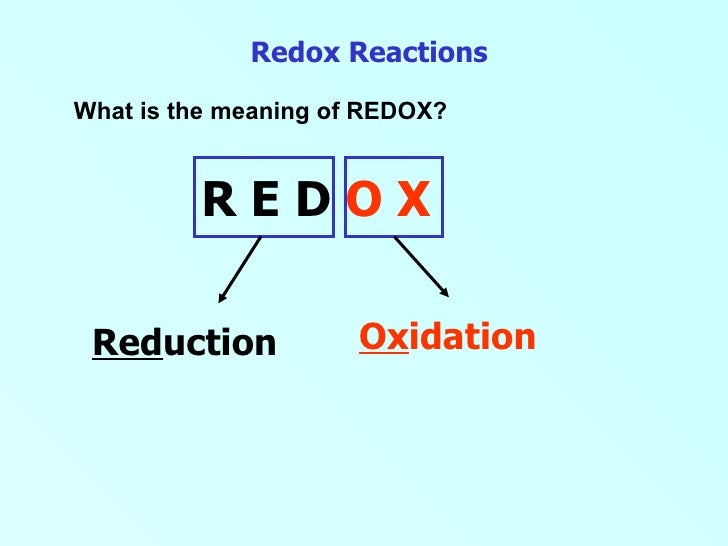 Redox Reactions

What is the meaning of REDOX?

R E D O X

Reduction

Oxidation